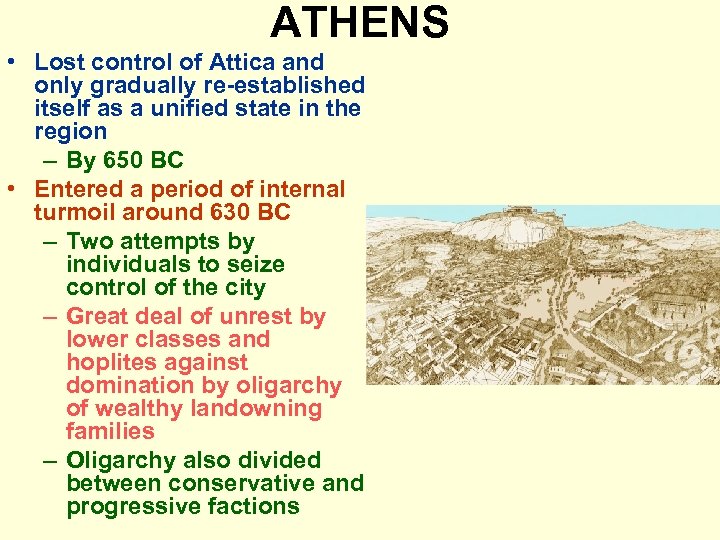 ATHENS

• Lost control of Attica and only gradually re-established itself as a unified state in the region
 – By 650 BC
• Entered a period of internal turmoil around 630 BC
 – Two attempts by individuals to seize control of the city
 – Great deal of unrest by lower classes and hoplites against domination by oligarchy of wealthy landowning families
 – Oligarchy also divided between conservative and progressive factions